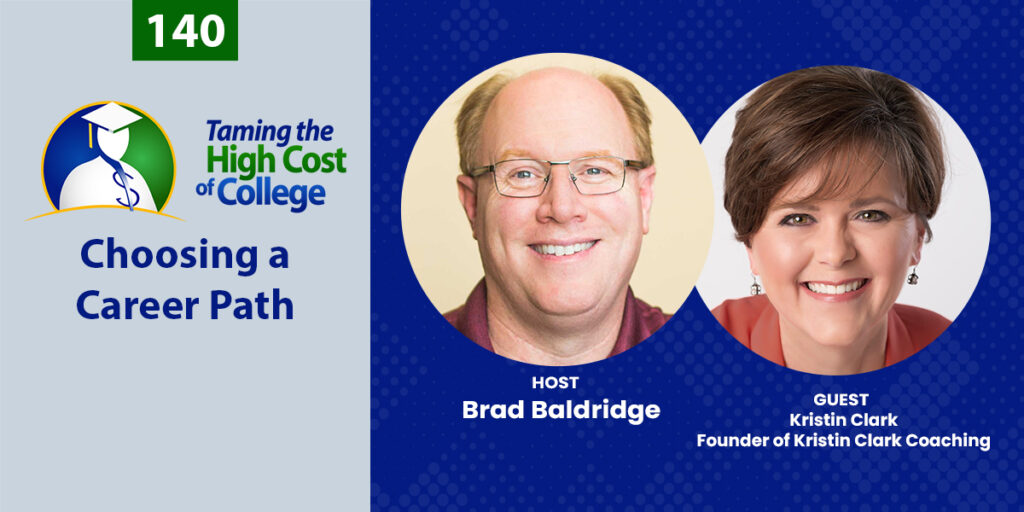 140

Taming the High Cost of College

Choosing a Career Path

HOST
Brad Baldridge

GUEST
Kristin Clark
Founder of Kristin Clark Coaching